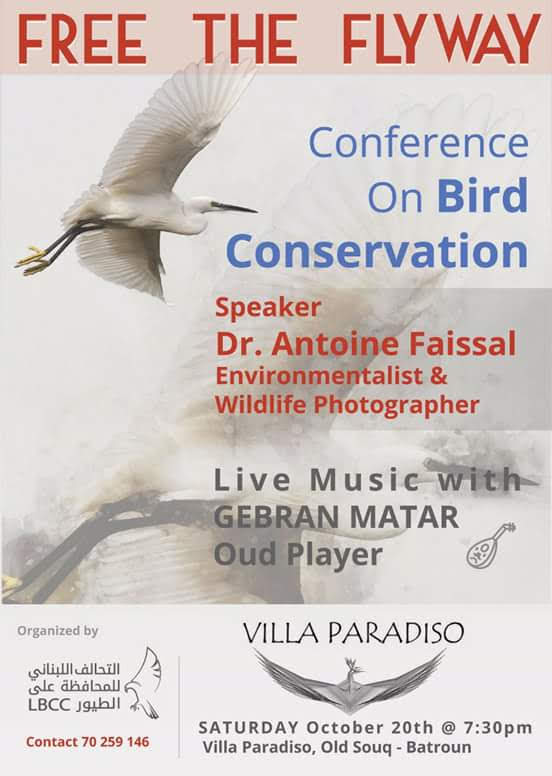 FREE THE FLYWAY

Conference On Bird Conservation

Speaker
Dr. Antoine Faissal
Environmentalist & Wildlife Photographer

Live Music with
GEBRAN MATAR
Oud Player

Organized by

التحالف اللبناني للمحافظة على الطيور
LBCC

Contact 70 259 146

VILLA PARADISO

SATURDAY October 20th @ 7:30pm
Villa Paradiso, Old Souq - Batroun